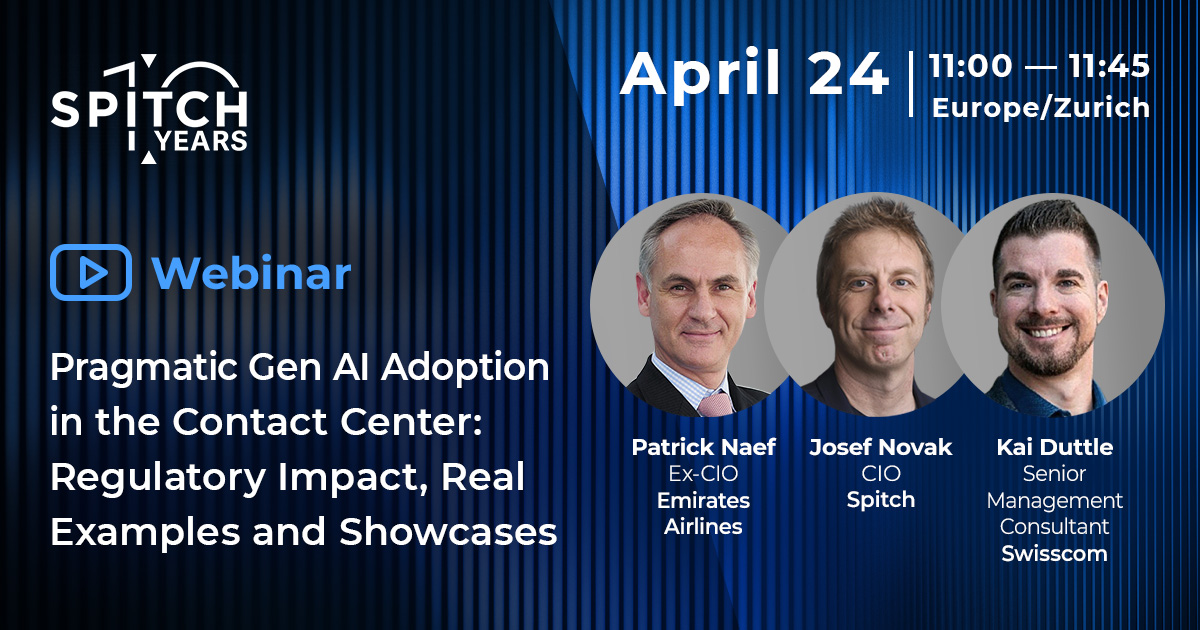 SPITCH
YEARS

April 24 | 11:00 — 11:45 Europe/Zurich

Webinar

Pragmatic Gen AI Adoption in the Contact Center: Regulatory Impact, Real Examples and Showcases

Patrick Naef
Ex-CIO
Emirates Airlines

Josef Novak
CIO
Spitch

Kai Duttle
Senior Management Consultant
Swisscom